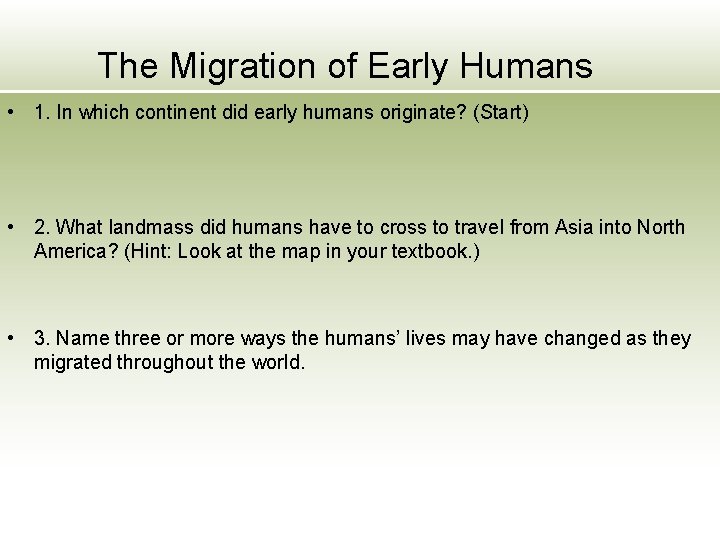 The Migration of Early Humans

• 1. In which continent did early humans originate? (Start)

• 2. What landmass did humans have to cross to travel from Asia into North America? (Hint: Look at the map in your textbook.)

• 3. Name three or more ways the humans' lives may have changed as they migrated throughout the world.